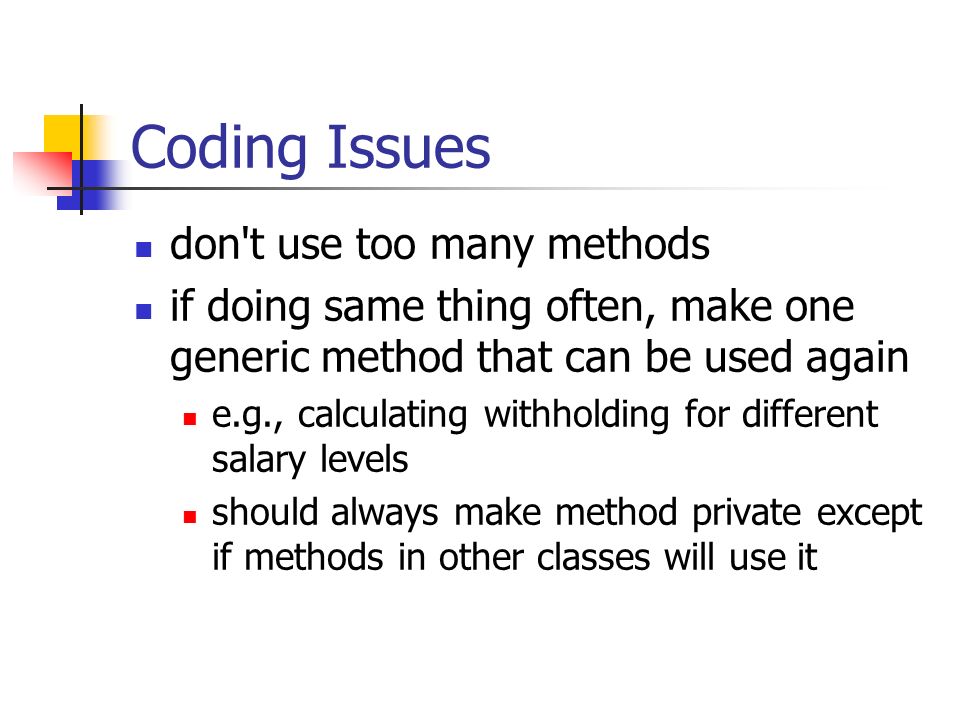 Coding Issues

- don't use too many methods
- if doing same thing often, make one generic method that can be used again
  - e.g., calculating withholding for different salary levels
  - should always make method private except if methods in other classes will use it